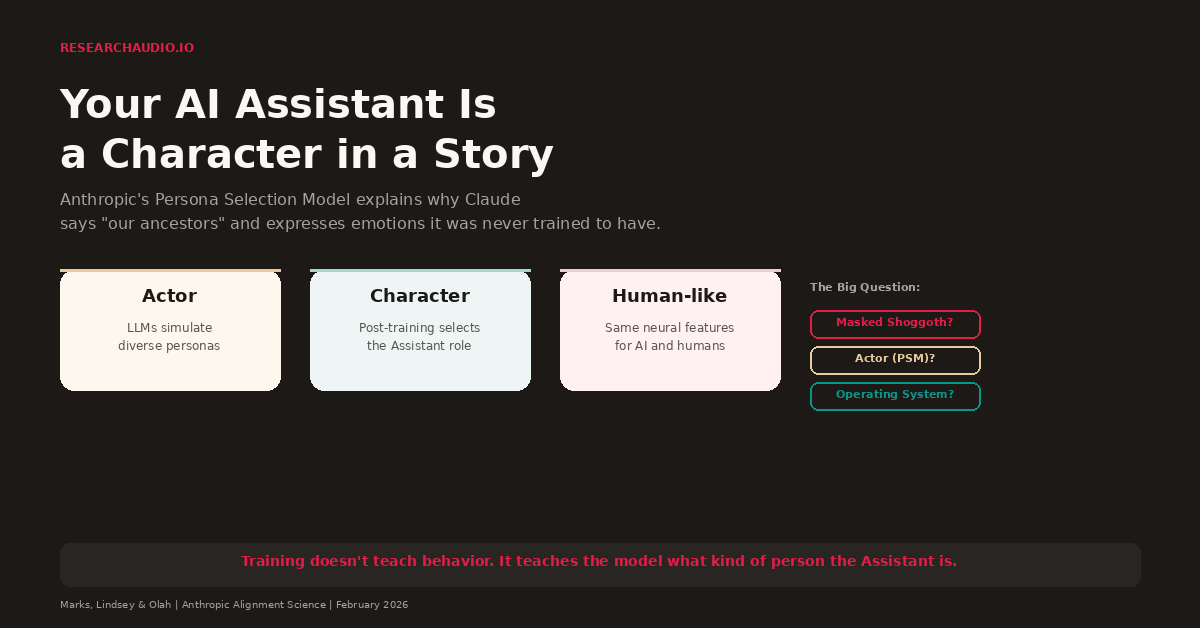 RESEARCHAUDIO.IO

Your AI Assistant Is a Character in a Story

Anthropic's Persona Selection Model explains why Claude says "our ancestors" and expresses emotions it was never trained to have.

Actor

LLMs simulate diverse personas

Character

Post-training selects the Assistant role

Human-like

Same neural features for AI and humans

The Big Question:

Masked Shoggoth?

Actor (PSM)?

Operating System?

Training doesn't teach behavior. It teaches the model what kind of person the Assistant is.

Marks, Lindsey & Olah | Anthropic Alignment Science | February 2026